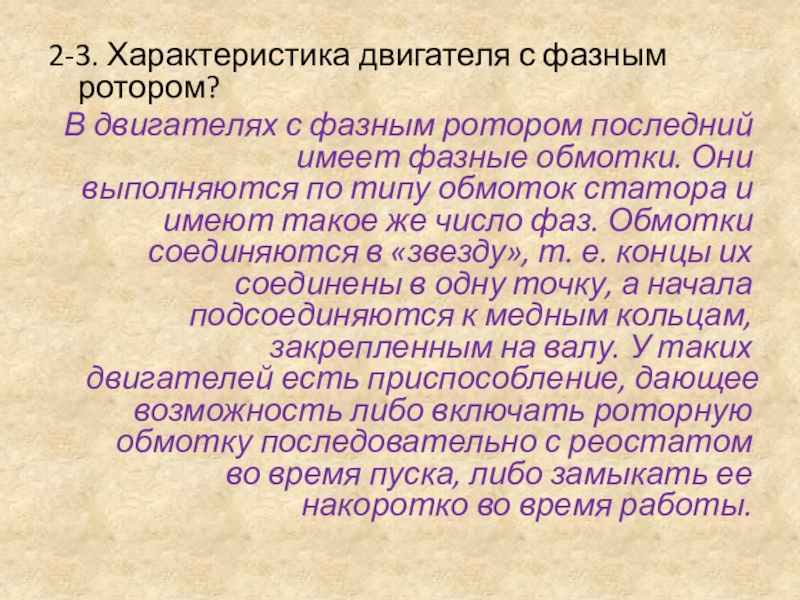 2-3. Характеристика двигателя с фазным ротором?

В двигателях с фазным ротором последний имеет фазные обмотки. Они выполняются по типу обмоток статора и имеют такое же число фаз. Обмотки соединяются в «звезду», т. е. концы их соединены в одну точку, а начала подсоединяются к медным кольцам, закрепленным на валу. У таких двигателей есть приспособление, дающее возможность либо включать роторную обмотку последовательно с реостатом во время пуска, либо замыкать ее накоротко во время работы.